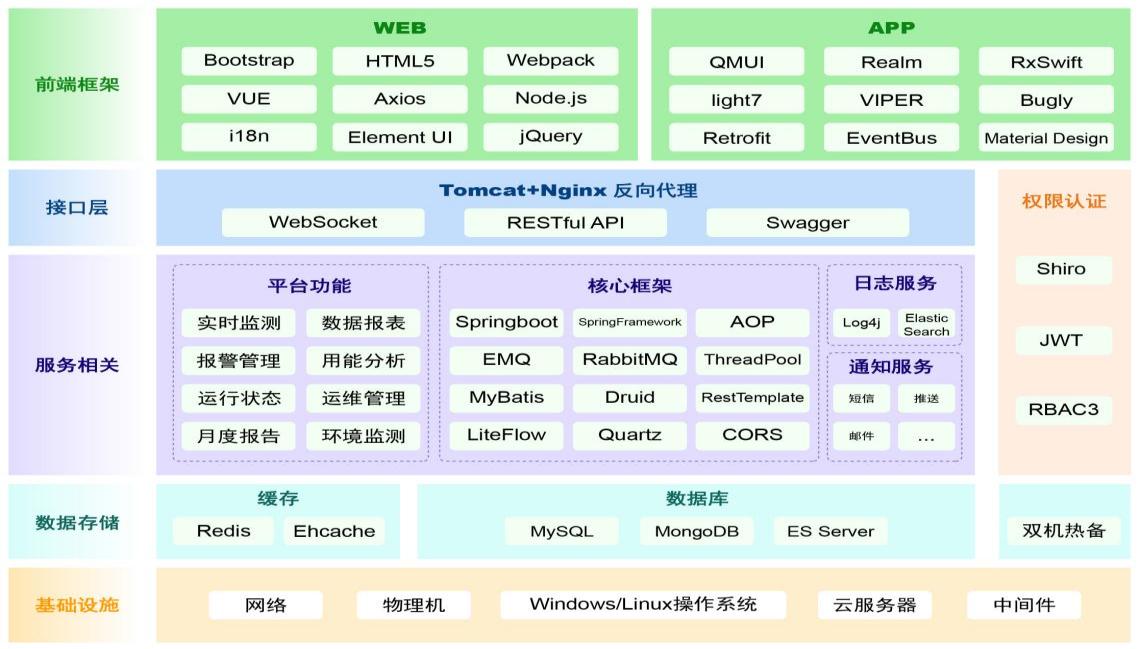 前端框架

WEB

Bootstrap
HTML5
Webpack
VUE
Axios
Node.js
i18n
Element UI
jQuery

APP

QMUI
Realm
RxSwift
light7
VIPER
Bugly
Retrofit
EventBus
Material Design

接口层

Tomcat+Nginx 反向代理

WebSocket
RESTful API
Swagger

权限认证

Shiro
JWT
RBAC3

服务相关

平台功能

实时监测
数据报表
报警管理
用能分析
运行状态
运维管理
月度报告
环境监测

核心框架

Springboot
SpringFramework
AOP
EMQ
RabbitMQ
ThreadPool
MyBatis
Druid
RestTemplate
LiteFlow
Quartz
CORS

日志服务

Log4j
Elastic Search

通知服务

短信
推送
邮件
...

数据存储

缓存

Redis
Ehcache

数据库

MySQL
MongoDB
ES Server

双机热备

基础设施

网络
物理机
Windows/Linux操作系统
云服务器
中间件